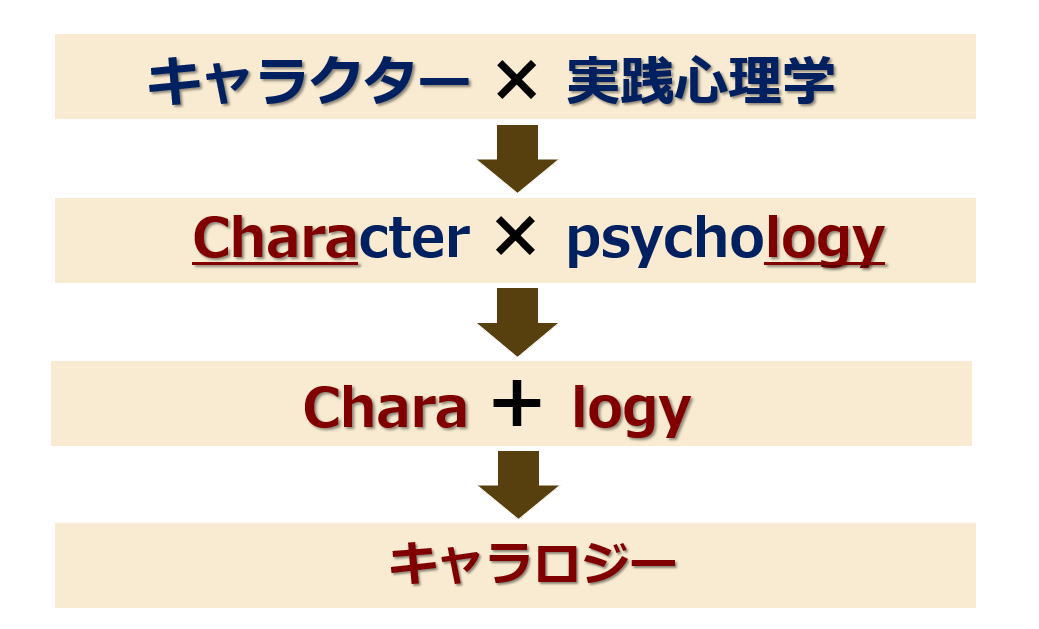 キャラクター × 実践心理学

Character × psychology

Chara ＋ logy

キャラロジー